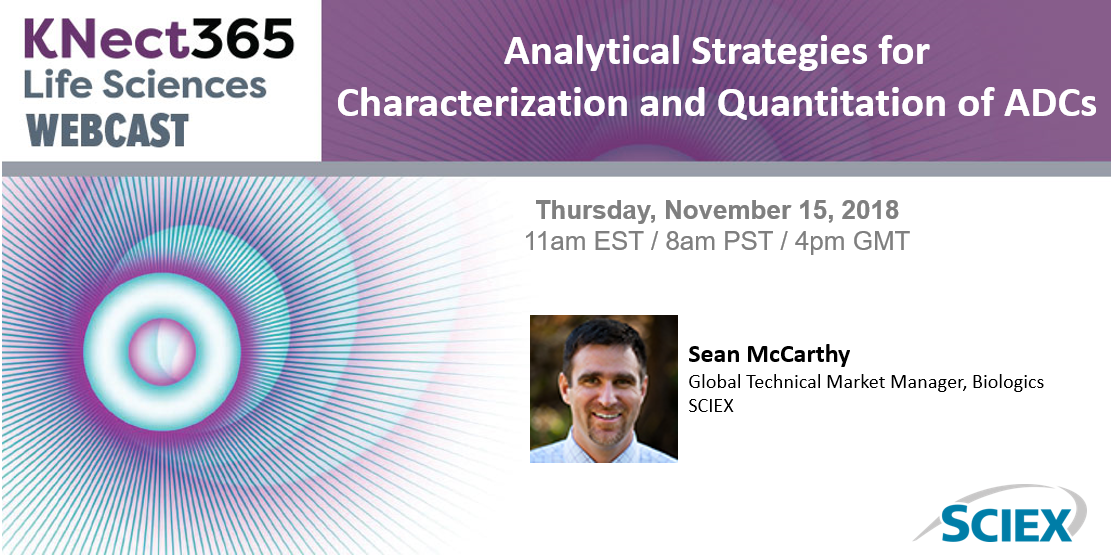 KNect365
Life Sciences
WEBCAST

Analytical Strategies for Characterization and Quantitation of ADCs

Thursday, November 15, 2018
11am EST / 8am PST / 4pm GMT

Sean McCarthy
Global Technical Market Manager, Biologics
SCIEX

SCIEX